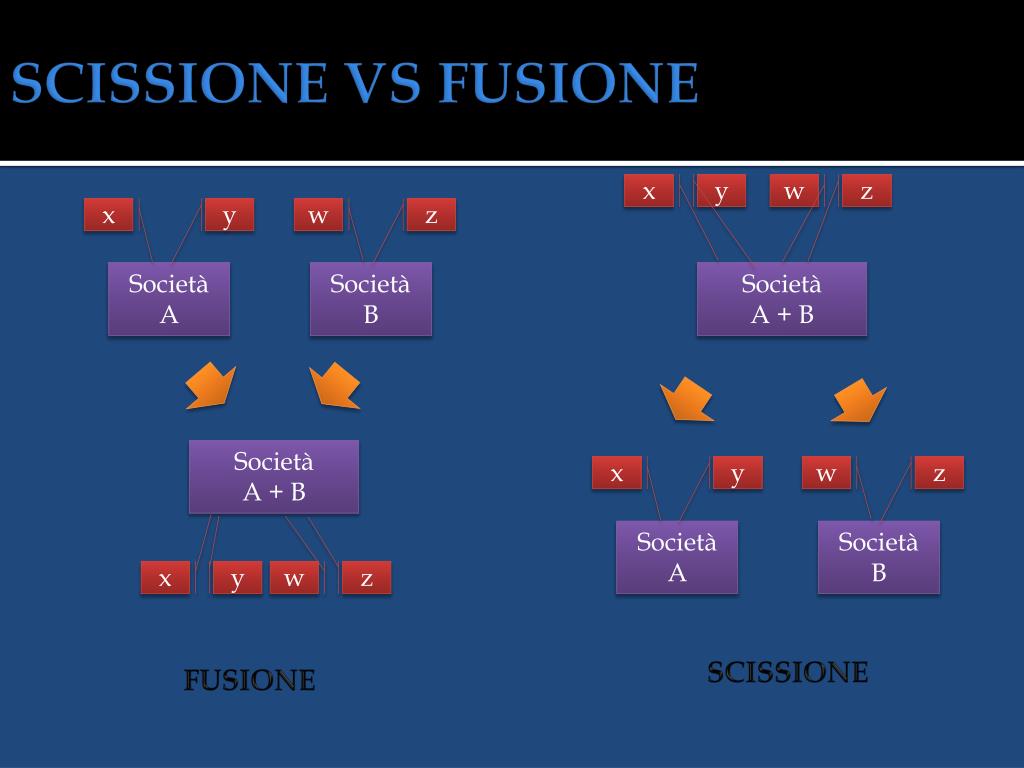 SCISSIONE VS FUSIONE

x y w z

Società A

Società B

Società A + B

x y w z

FUSIONE

x y w z

Società A + B

x y w z

Società A

Società B

SCISSIONE